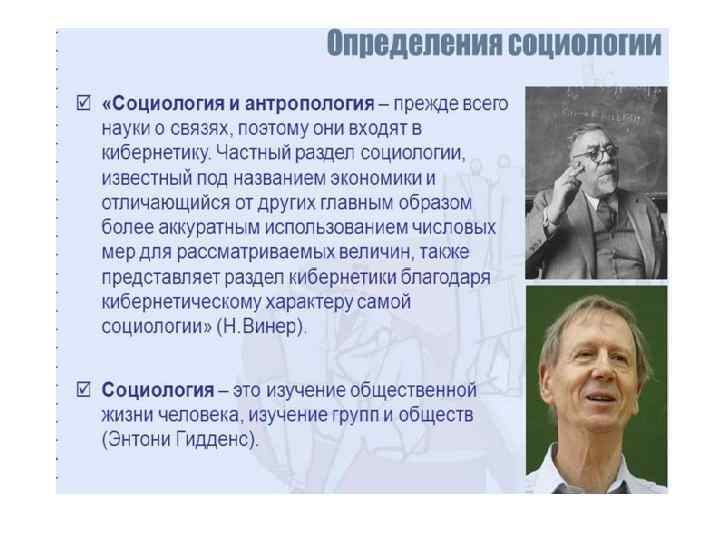 Определения социологии

☑ «Социология и антропология – прежде всего науки о связях, поэтому они входят в кибернетику. Частный раздел социологии, известный под названием экономики и отличающийся от других главным образом более аккуратным использованием числовых мер для рассматриваемых величин, также представляет раздел кибернетики благодаря кибернетическому характеру самой социологии» (Н.Винер).

☑ Социология – это изучение общественной жизни человека, изучение групп и обществ (Энтони Гидденс).